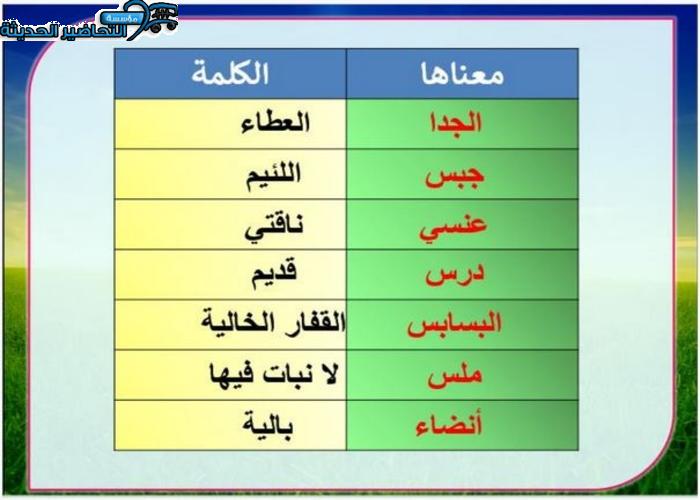 مؤسسة التحاضير الحديثة

| معناها | الكلمة |
|---|---|
| الجدا | العطاء |
| جبس | اللئيم |
| عنسي | ناقتي |
| درس | قديم |
| البسابس | القفار الخالية |
| ملس | لا نبات فيها |
| أنضاء | بالية |